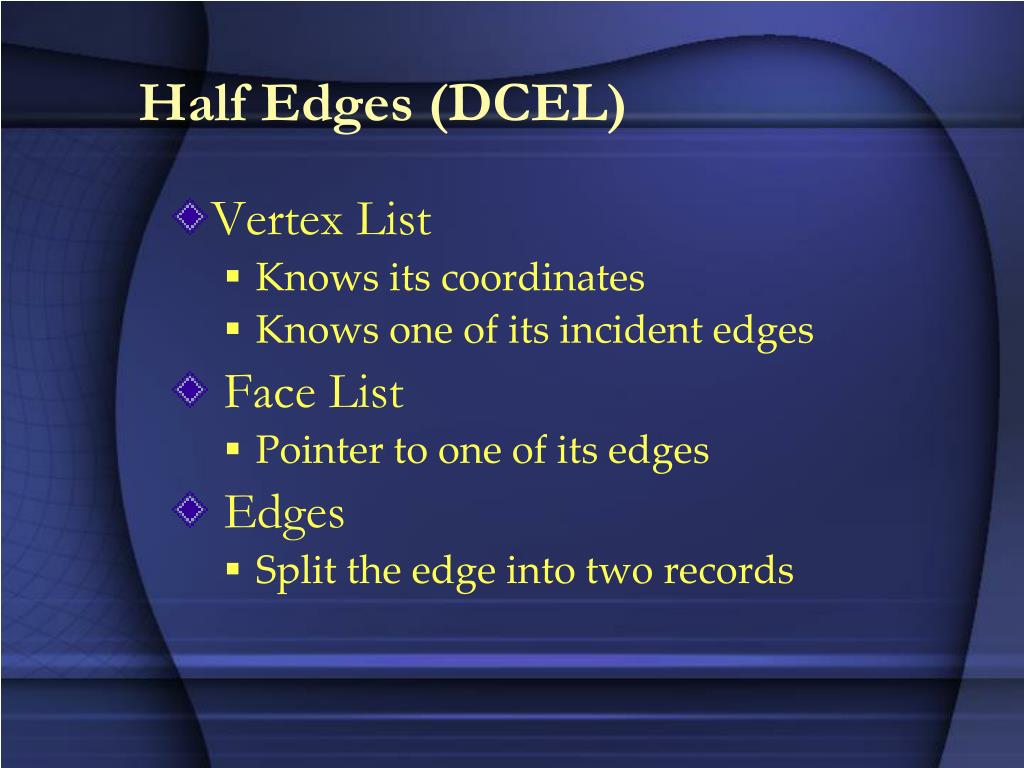 Half Edges (DCEL)

Vertex List

Knows its coordinates

Knows one of its incident edges

Face List

Pointer to one of its edges

Edges

Split the edge into two records